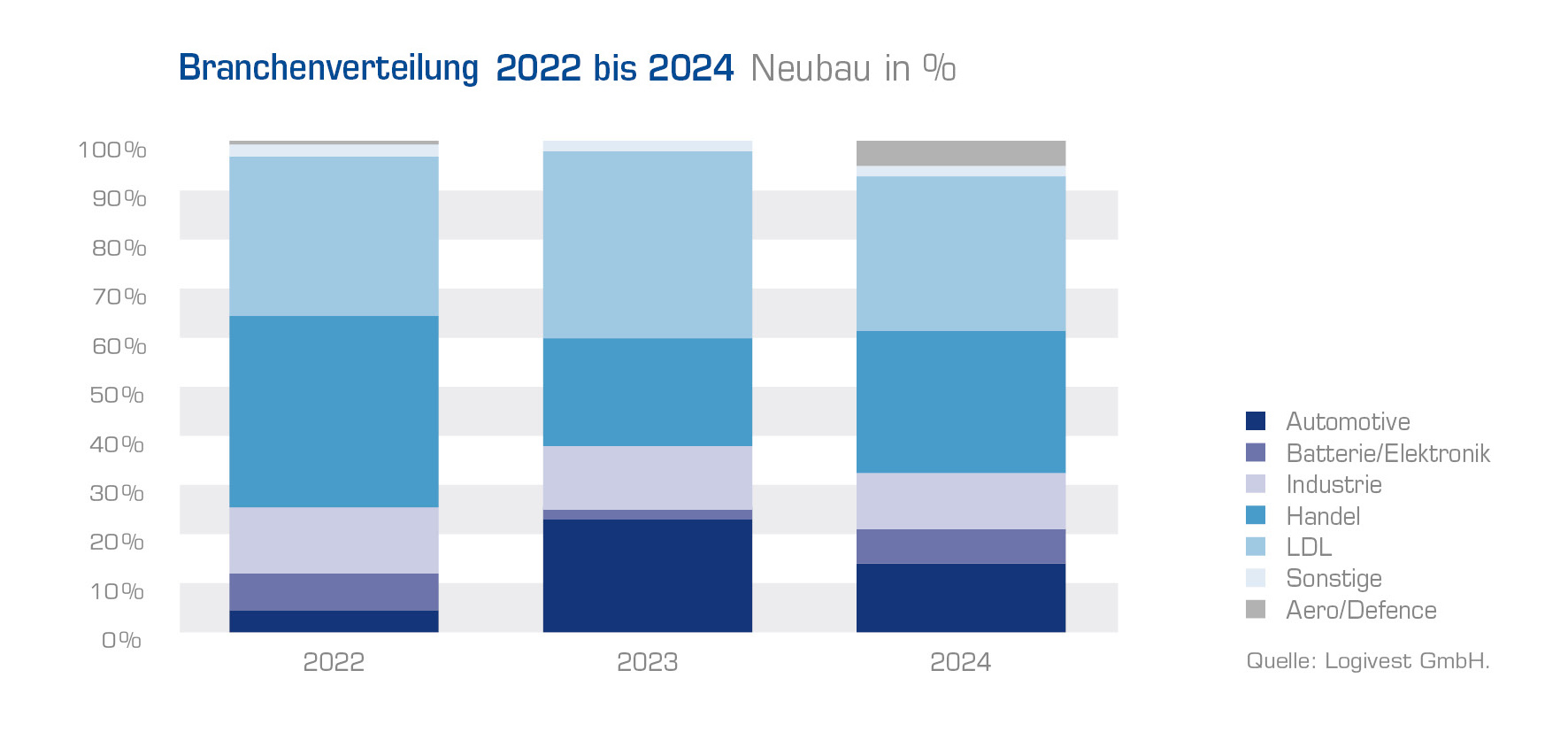 Branchenverteilung 2022 bis 2024 Neubau in %

100 %
90 %
80 %
70 %
60 %
50 %
40 %
30 %
20 %
10 %
0 %

2022
2023
2024

Automotive
Batterie/Elektronik
Industrie
Handel
LDL
Sonstige
Aero/Defence

Quelle: Logivest GmbH.